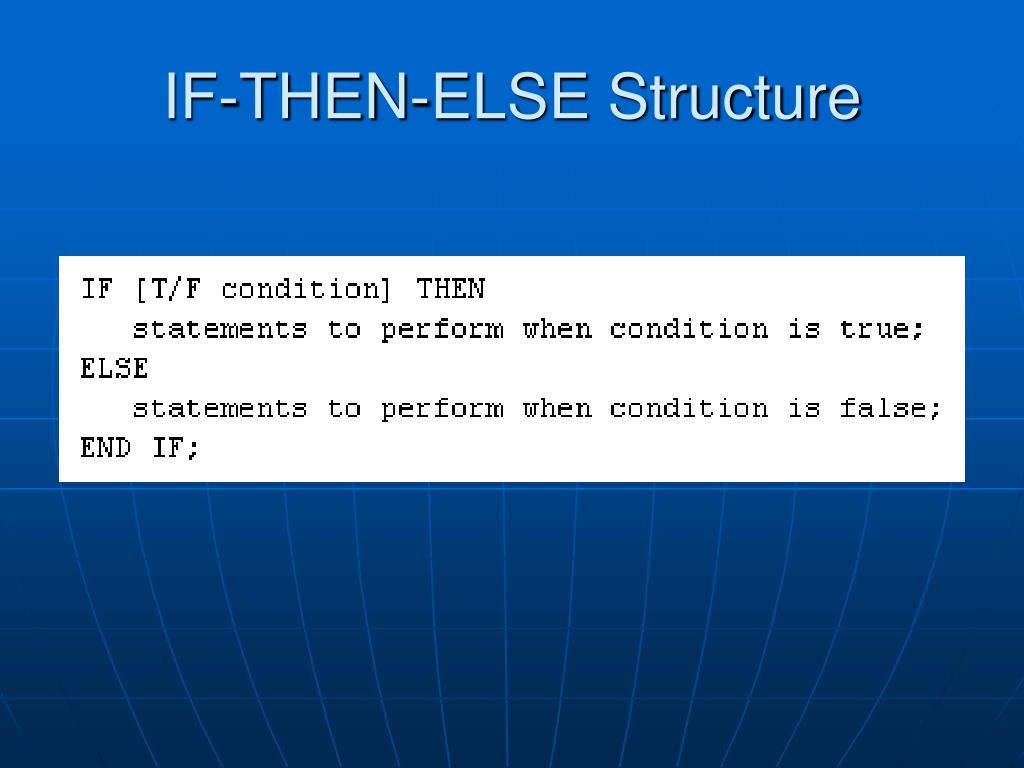 IF-THEN-ELSE Structure

IF [T/F condition] THEN
   statements to perform when condition is true;
ELSE
   statements to perform when condition is false;
END IF;